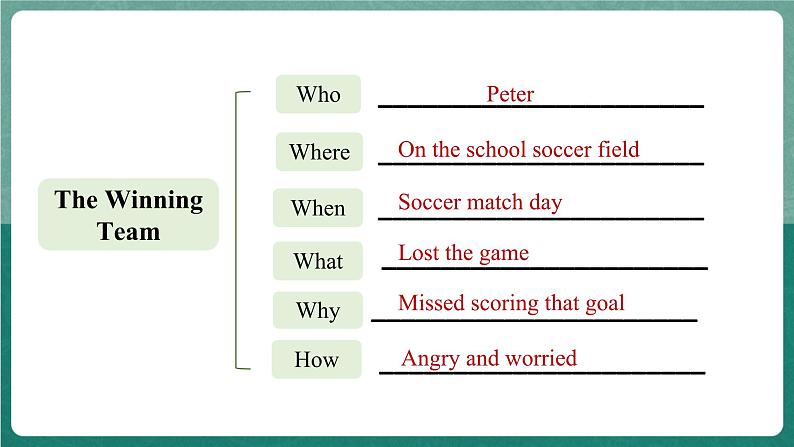 The Winning Team

Who Peter

Where On the school soccer field

When Soccer match day

What Lost the game

Why Missed scoring that goal

How Angry and worried